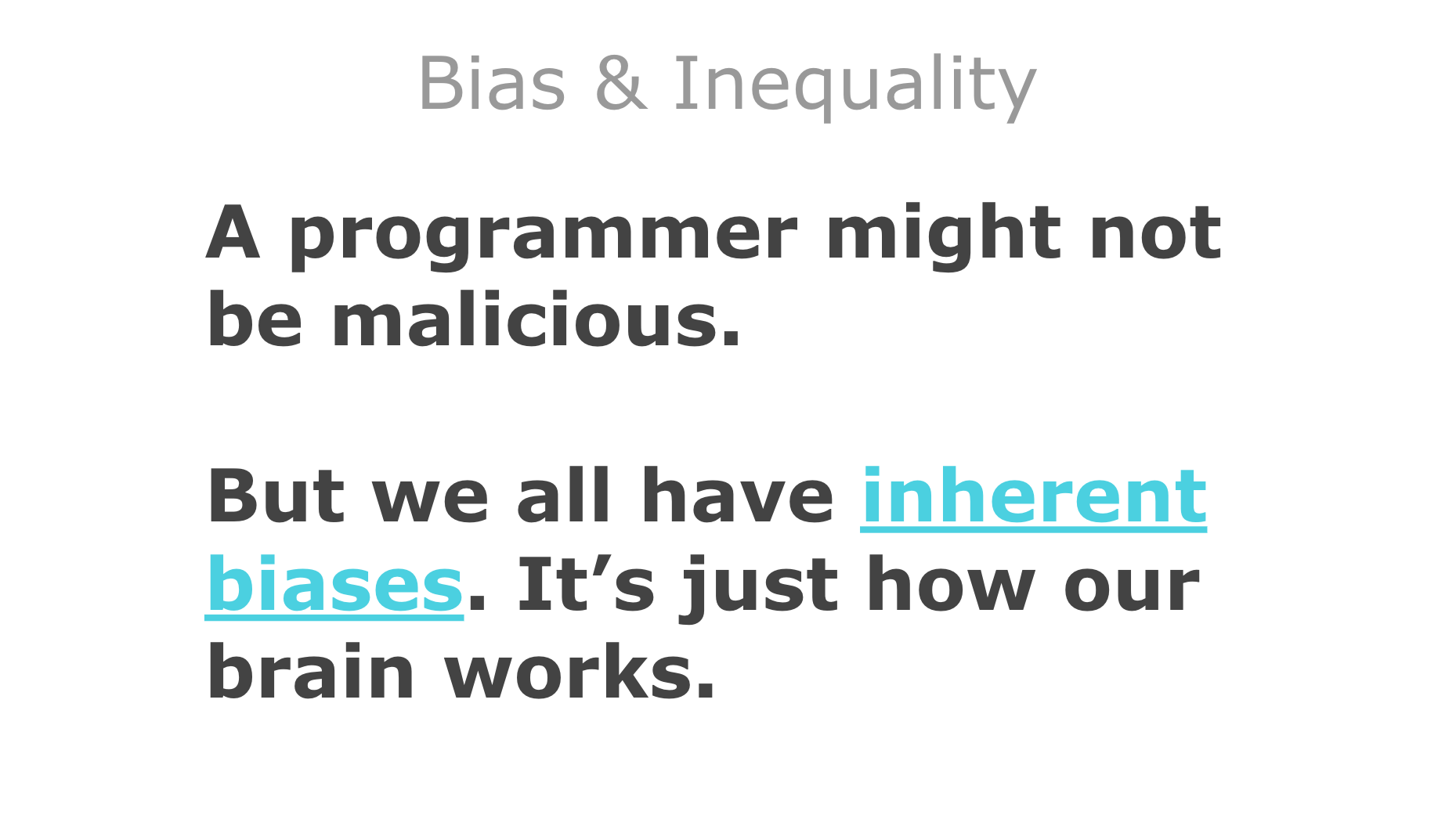 Bias & Inequality

A programmer might not be malicious.

But we all have inherent biases. It’s just how our brain works.